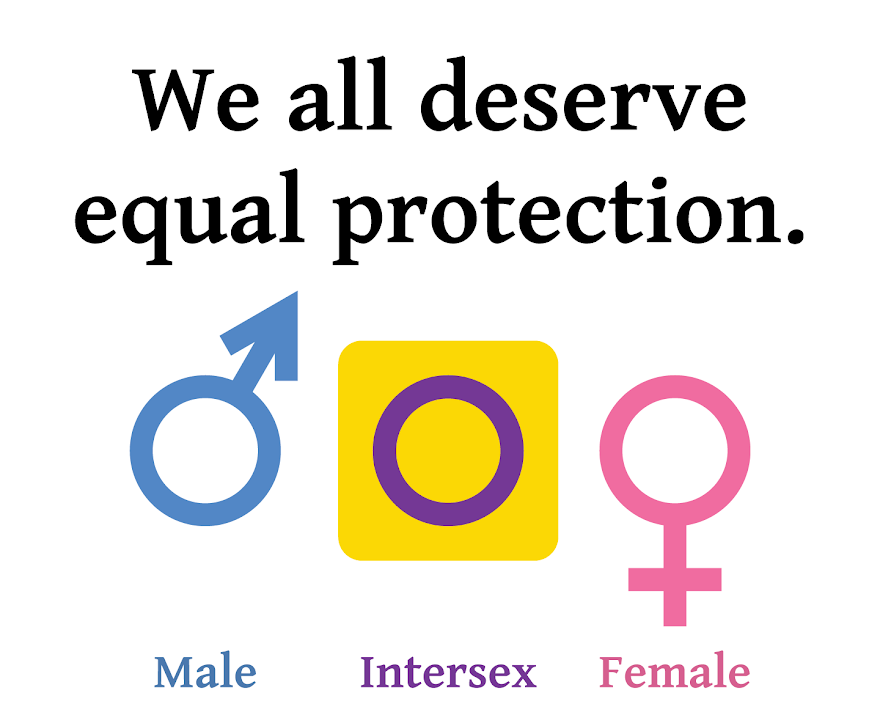 We all deserve equal protection.

Male Intersex Female